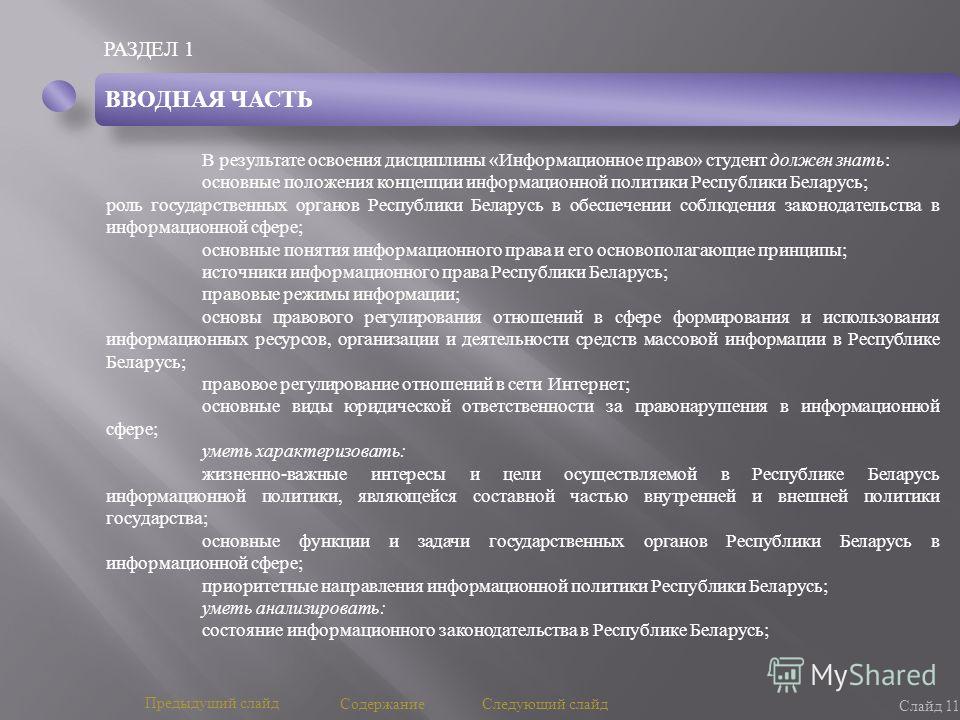 РАЗДЕЛ 1

ВВОДНАЯ ЧАСТЬ

В результате освоения дисциплины «Информационное право» студент должен знать:

основные положения концепции информационной политики Республики Беларусь;

роль государственных органов Республики Беларусь в обеспечении соблюдения законодательства в информационной сфере;

основные понятия информационного права и его основополагающие принципы;

источники информационного права Республики Беларусь;

правовые режимы информации;

основы правового регулирования отношений в сфере формирования и использования информационных ресурсов, организации и деятельности средств массовой информации в Республике Беларусь;

правовое регулирование отношений в сети Интернет;

основные виды юридической ответственности за правонарушения в информационной сфере;

уметь характеризовать:

жизненно-важные интересы и цели осуществляемой в Республике Беларусь информационной политики, являющейся составной частью внутренней и внешней политики государства;

основные функции и задачи государственных органов Республики Беларусь в информационной сфере;

приоритетные направления информационной политики Республики Беларусь;

уметь анализировать:

состояние информационного законодательства в Республике Беларусь;

MyShared

Предыдущий слайд Содержание Следующий слайд

Слайд 11